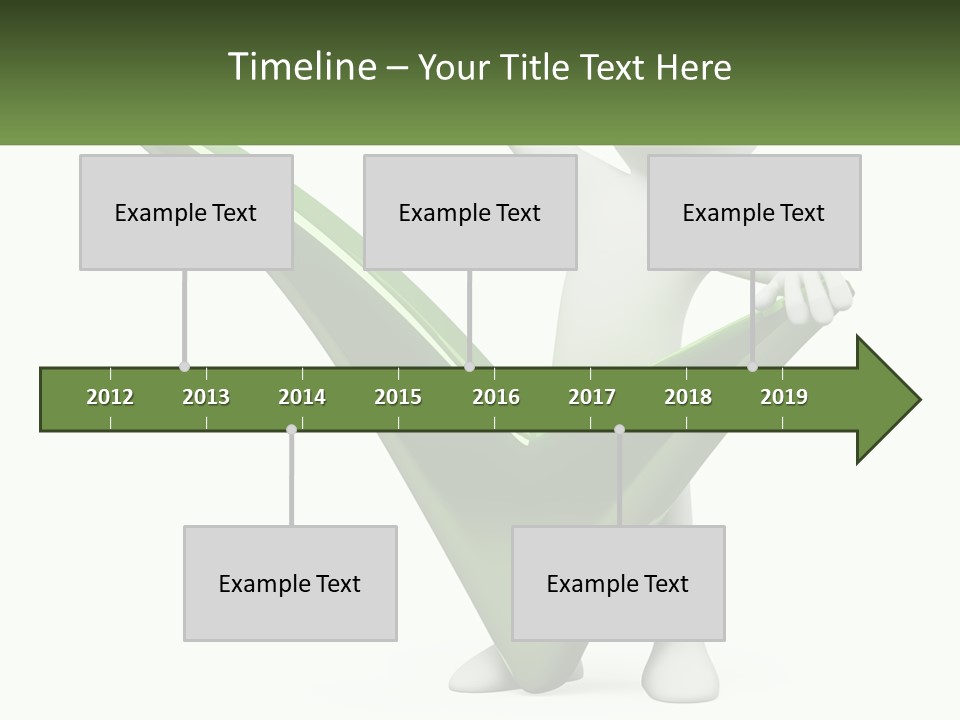 Timeline – Your Title Text Here

Example Text

Example Text

Example Text

2012 2013 2014 2015 2016 2017 2018 2019

Example Text

Example Text